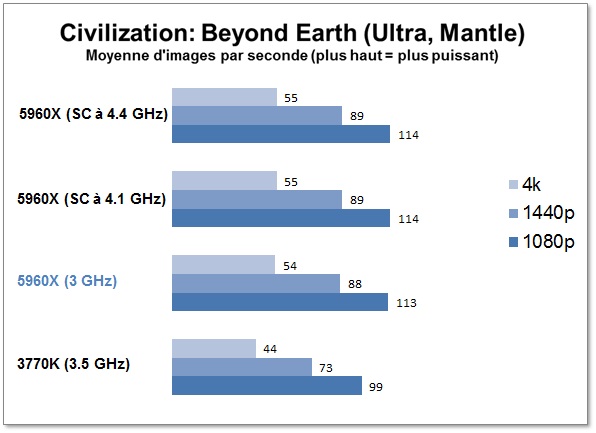 Civilization: Beyond Earth (Ultra, Mantle)
Moyenne d'images par seconde (plus haut = plus puissant)

5960X (SC à 4.4 GHz)
55
89
114

5960X (SC à 4.1 GHz)
55
89
114

5960X (3 GHz)
54
88
113

3770K (3.5 GHz)
44
73
99

4k
1440p
1080p